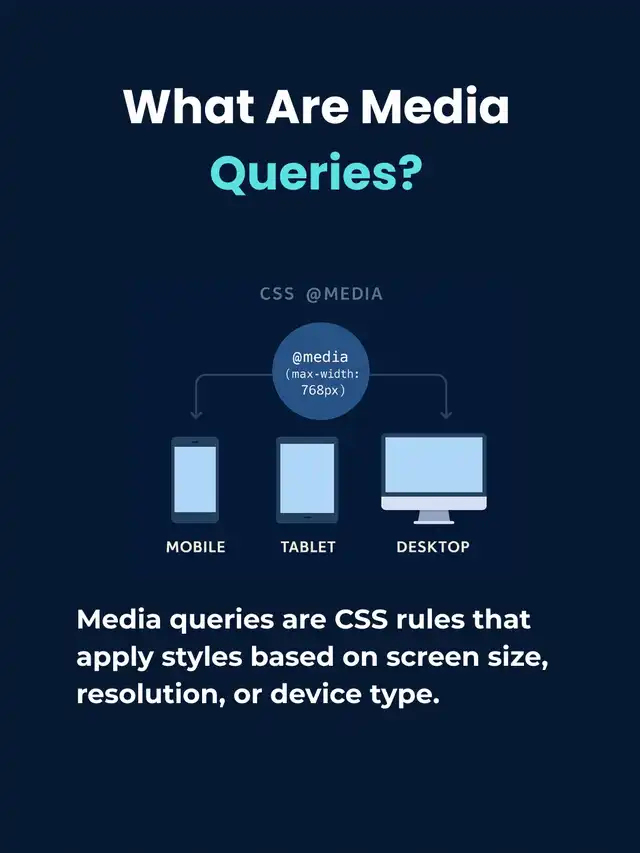 What Are Media Queries?

CSS @MEDIA

@media
(max-width:
768px)

MOBILE

TABLET

DESKTOP

Media queries are CSS rules that apply styles based on screen size, resolution, or device type.